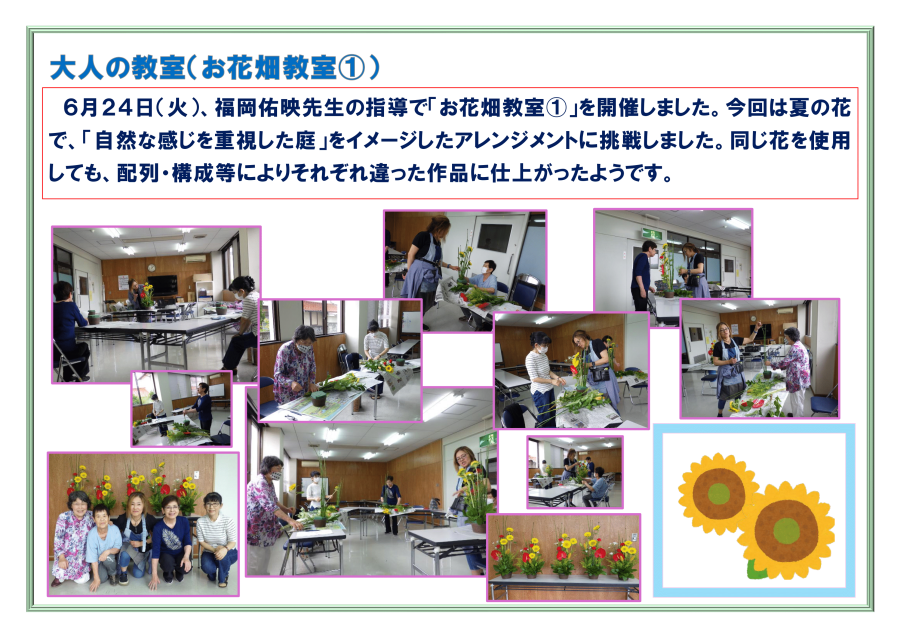 大人の教室(お花畑教室①)

6月24日(火)、福岡佑映先生の指導で「お花畑教室①」を開催しました。今回は夏の花で、「自然な感じを重視した庭」をイメージしたアレンジメントに挑戦しました。同じ花を使用しても、配列・構成等によりそれぞれ違った作品に仕上がったようです。